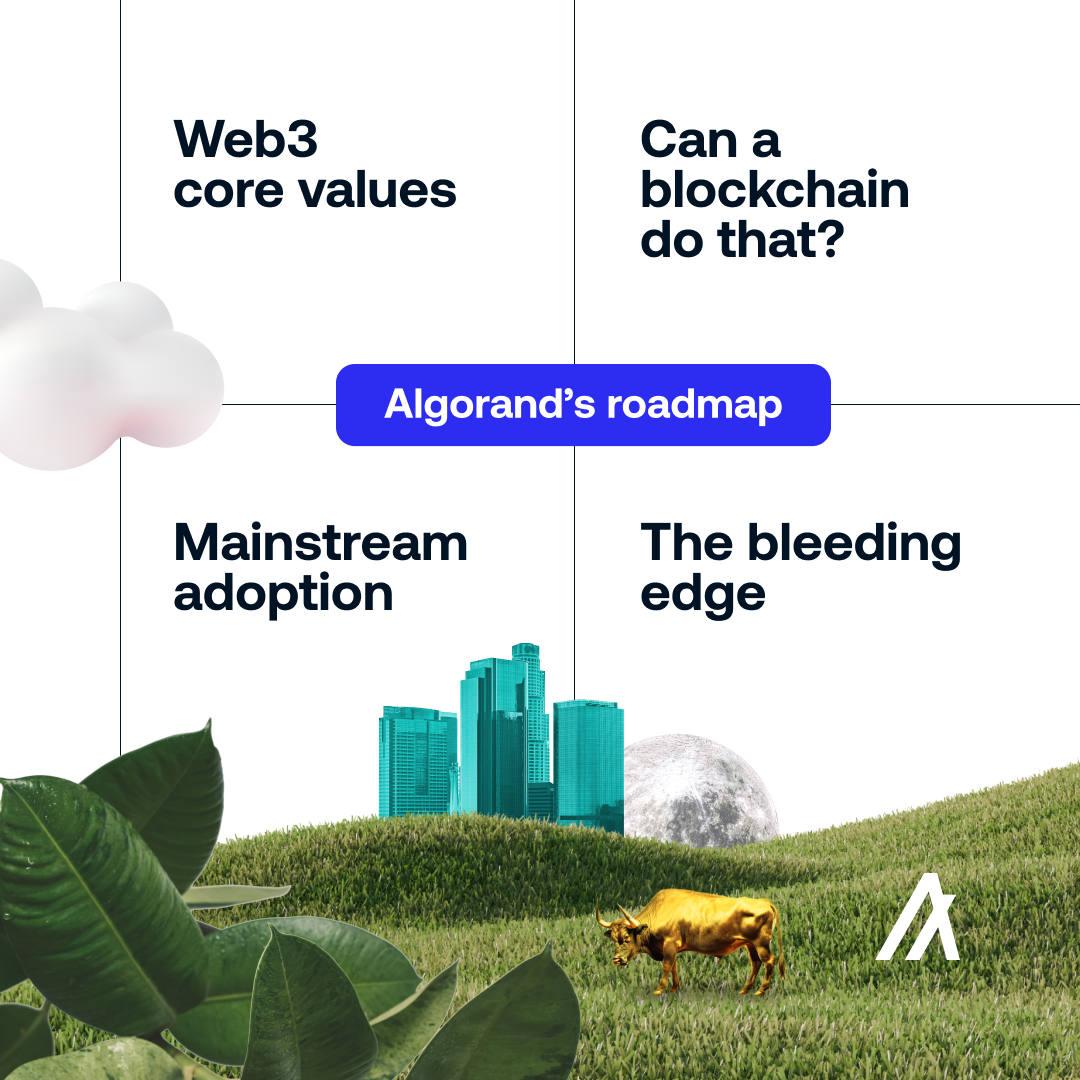 Web3 core values

Can a blockchain do that?

Algorand's roadmap

Mainstream adoption

The bleeding edge